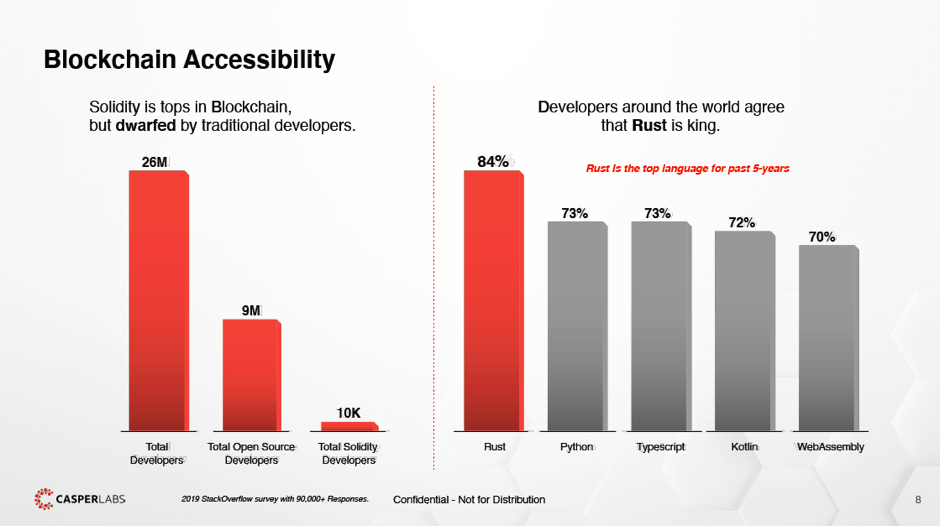 Blockchain Accessibility

Solidity is tops in Blockchain, but dwarfed by traditional developers.

26M
9M
10K
Total Developers
Total Open Source Developers
Total Solidity Developers

Developers around the world agree that Rust is king.

Rust is the top language for past 5-years

84%
73%
73%
72%
70%
Rust
Python
Typescript
Kotlin
WebAssembly

CASPERLABS
2019 StackOverflow survey with 90,000+ Responses.
Confidential - Not for Distribution
8